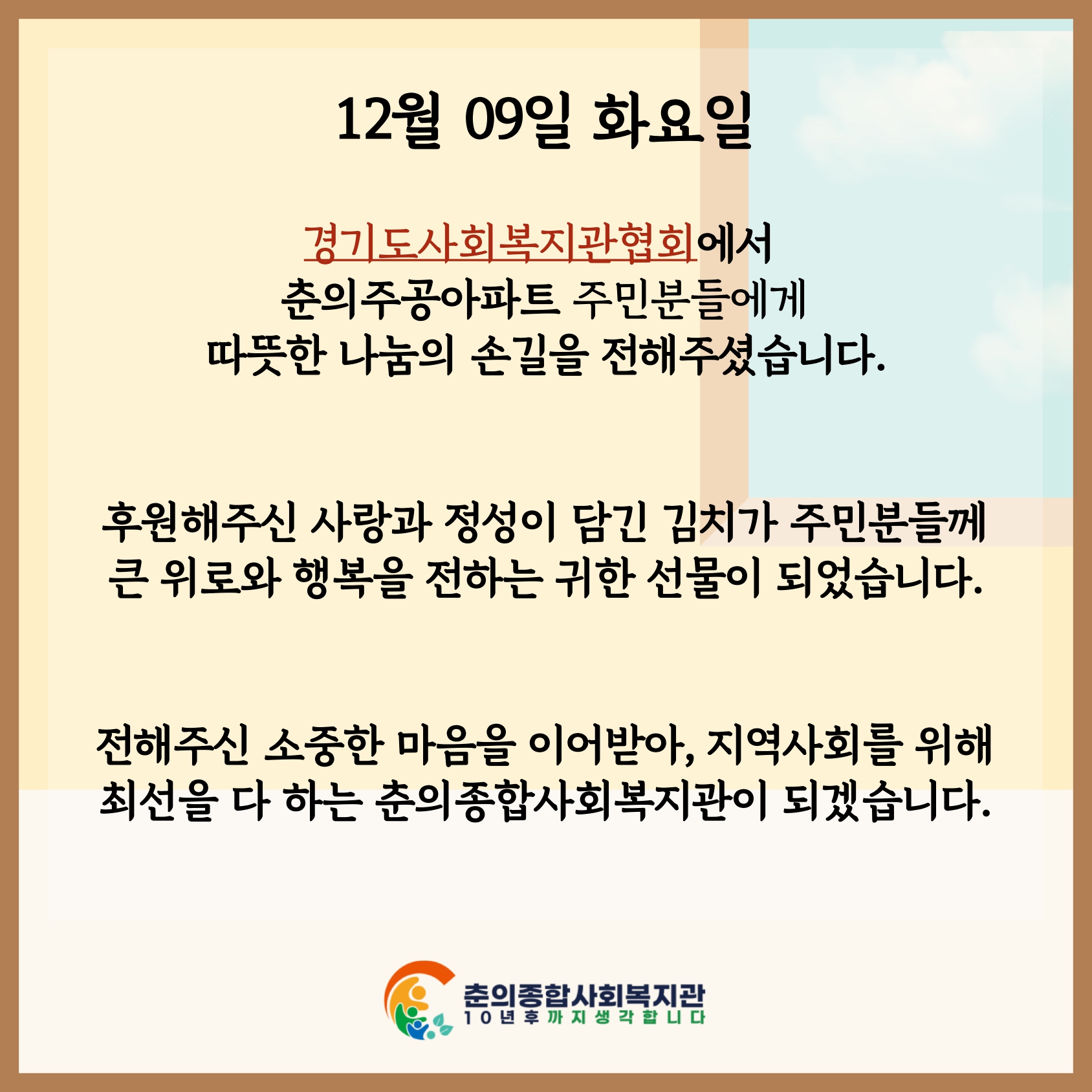 12월 09일 화요일

경기도사회복지관협회에서
춘의주공아파트 주민분들에게
따뜻한 나눔의 손길을 전해주셨습니다.

후원해주신 사랑과 정성이 담긴 김치가 주민분들께
큰 위로와 행복을 전하는 귀한 선물이 되었습니다.

전해주신 소중한 마음을 이어받아, 지역사회를 위해
최선을 다 하는 춘의종합사회복지관이 되겠습니다.

춘의종합사회복지관
10년후까지생각합니다